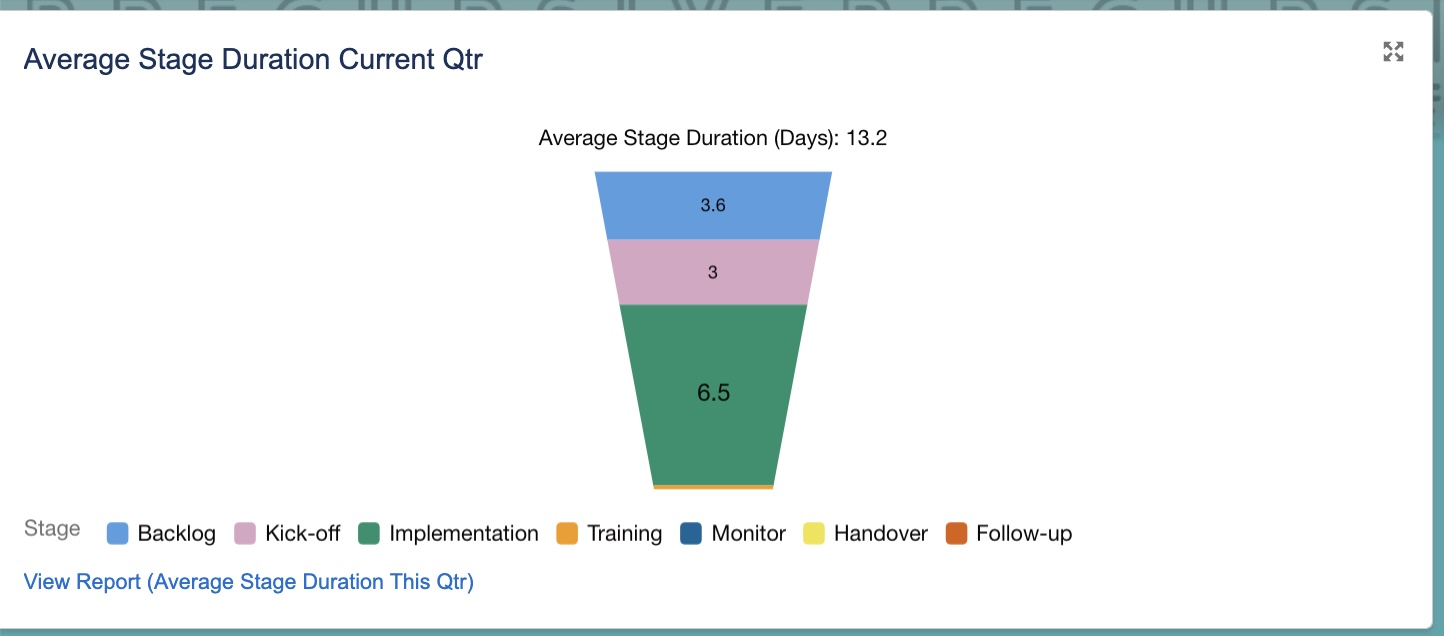 Average Stage Duration Current Qtr

Average Stage Duration (Days): 13.2

3.6

3

6.5

Stage Backlog Kick-off Implementation Training Monitor Handover Follow-up

View Report (Average Stage Duration This Qtr)